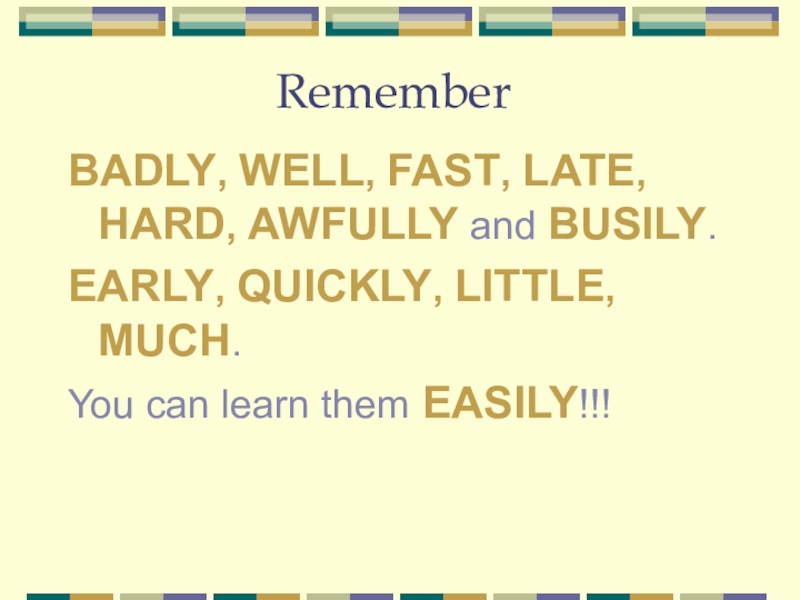 Remember

BADLY, WELL, FAST, LATE, HARD, AWFULLY and BUSILY.

EARLY, QUICKLY, LITTLE, MUCH.

You can learn them EASILY!!!